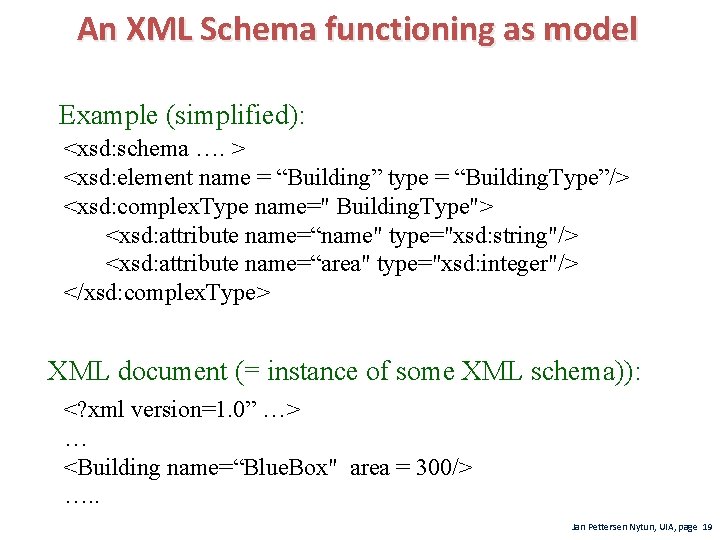 An XML Schema functioning as model

Example (simplified):

<xsd:schema …. >
<xsd:element name = “Building” type = “BuildingType”/>
<xsd:complexType name=" BuildingType">
<xsd:attribute name=“name" type="xsd:string"/>
<xsd:attribute name=“area" type="xsd:integer"/>
</xsd:complexType>

XML document (= instance of some XML schema)):

<?xml version=1.0” …>
…
<Building name=“BlueBox" area = 300/>
…..

Jan Pettersen Nytun, UIA, page 19